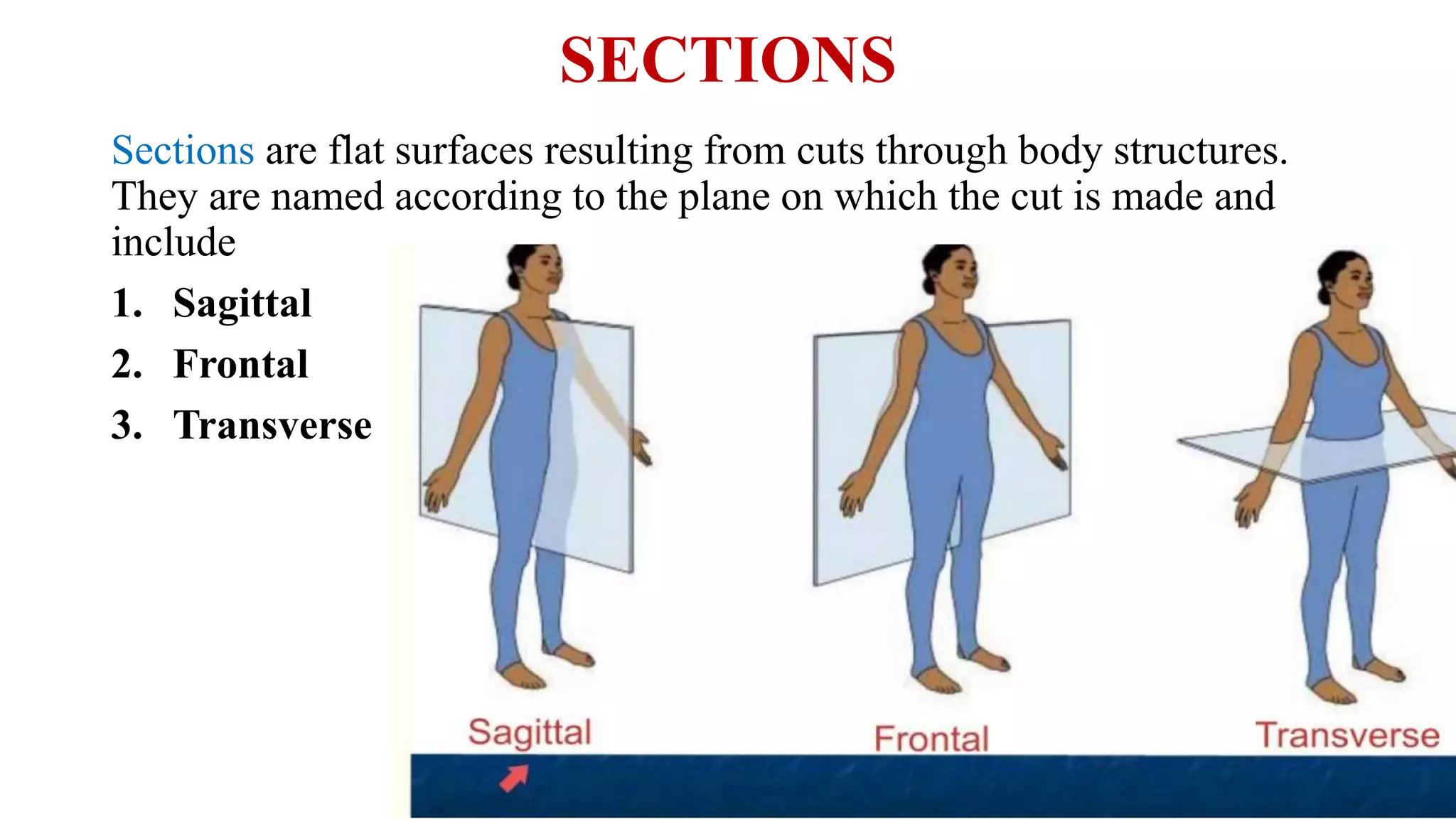 SECTIONS

Sections are flat surfaces resulting from cuts through body structures. They are named according to the plane on which the cut is made and include

1. Sagittal
2. Frontal
3. Transverse

Sagittal

Frontal

Transverse